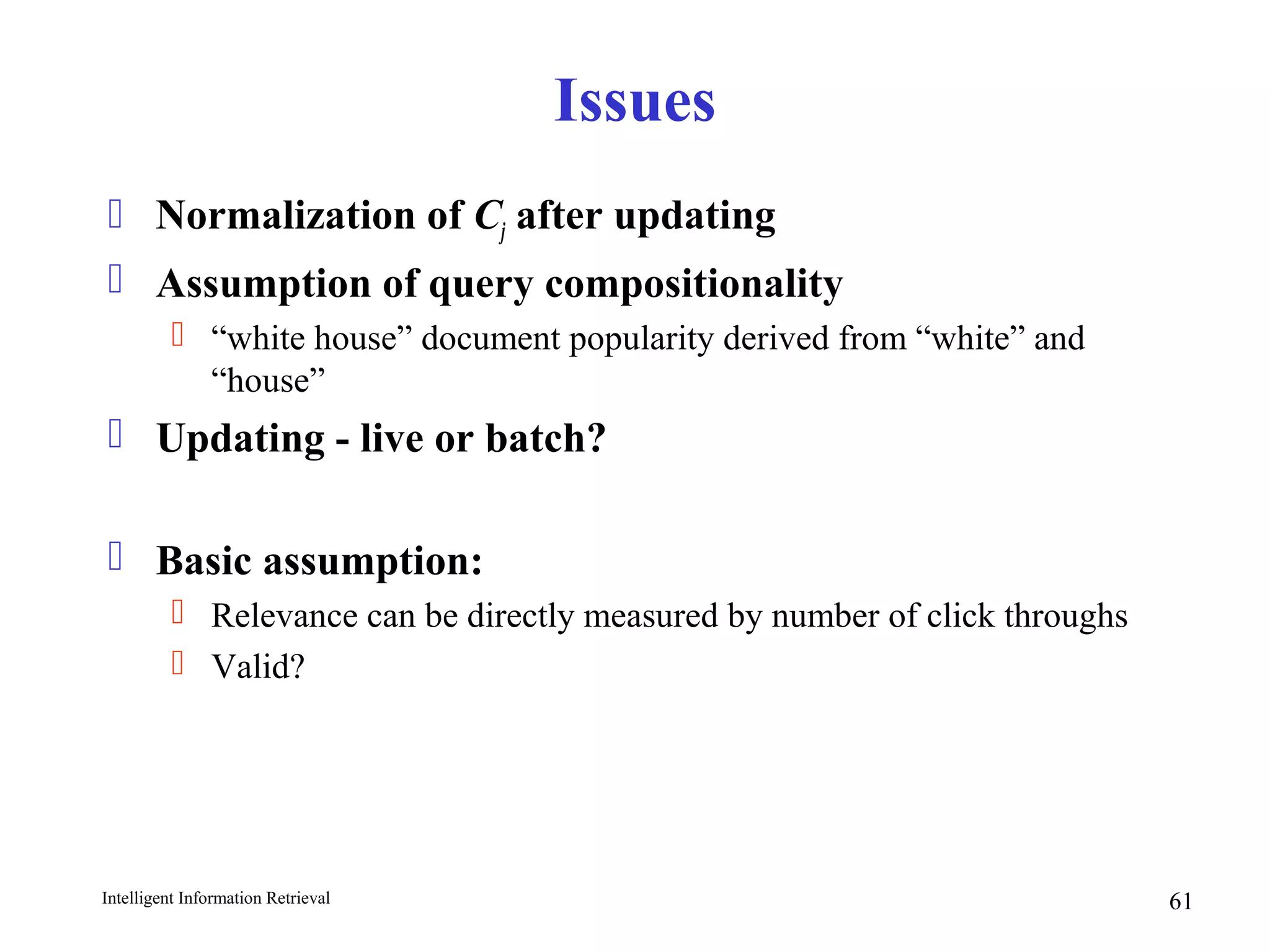 Issues

Normalization of $C_j$ after updating

Assumption of query compositionality

“white house” document popularity derived from “white” and “house”

Updating - live or batch?

Basic assumption:

Relevance can be directly measured by number of click throughs

Valid?

Intelligent Information Retrieval

61